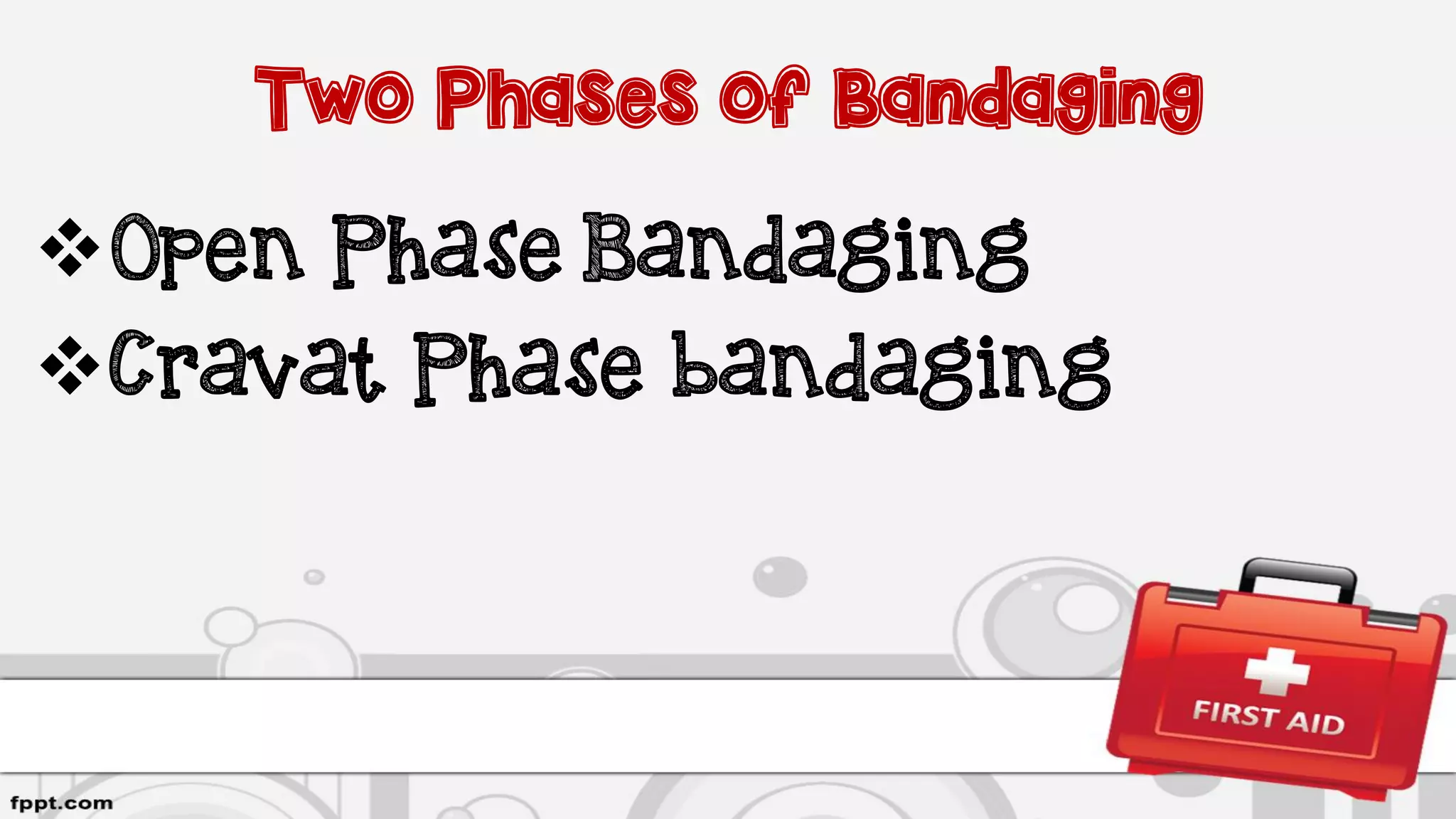 Two Phases of Bandaging

❖ Open Phase Bandaging
❖ Cravat Phase bandaging

FIRST AID

fppt.com